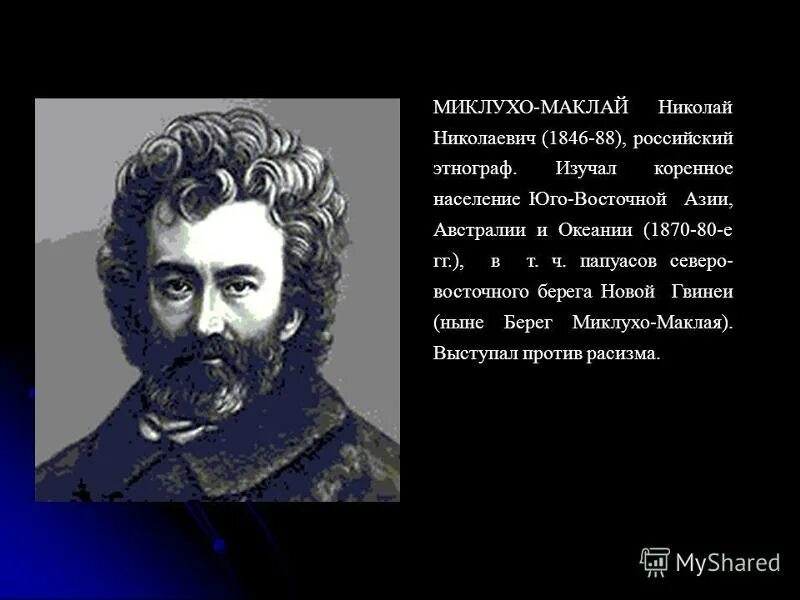 МИКЛУХО-МАКЛАЙ Николай Николаевич (1846-88), российский этнограф. Изучал коренное население Юго-Восточной Азии, Австралии и Океании (1870-80-е гг.), в т. ч. папуасов северо-восточного берега Новой Гвинеи (ныне Берег Миклухо-Маклая). Выступал против расизма.

MyShared